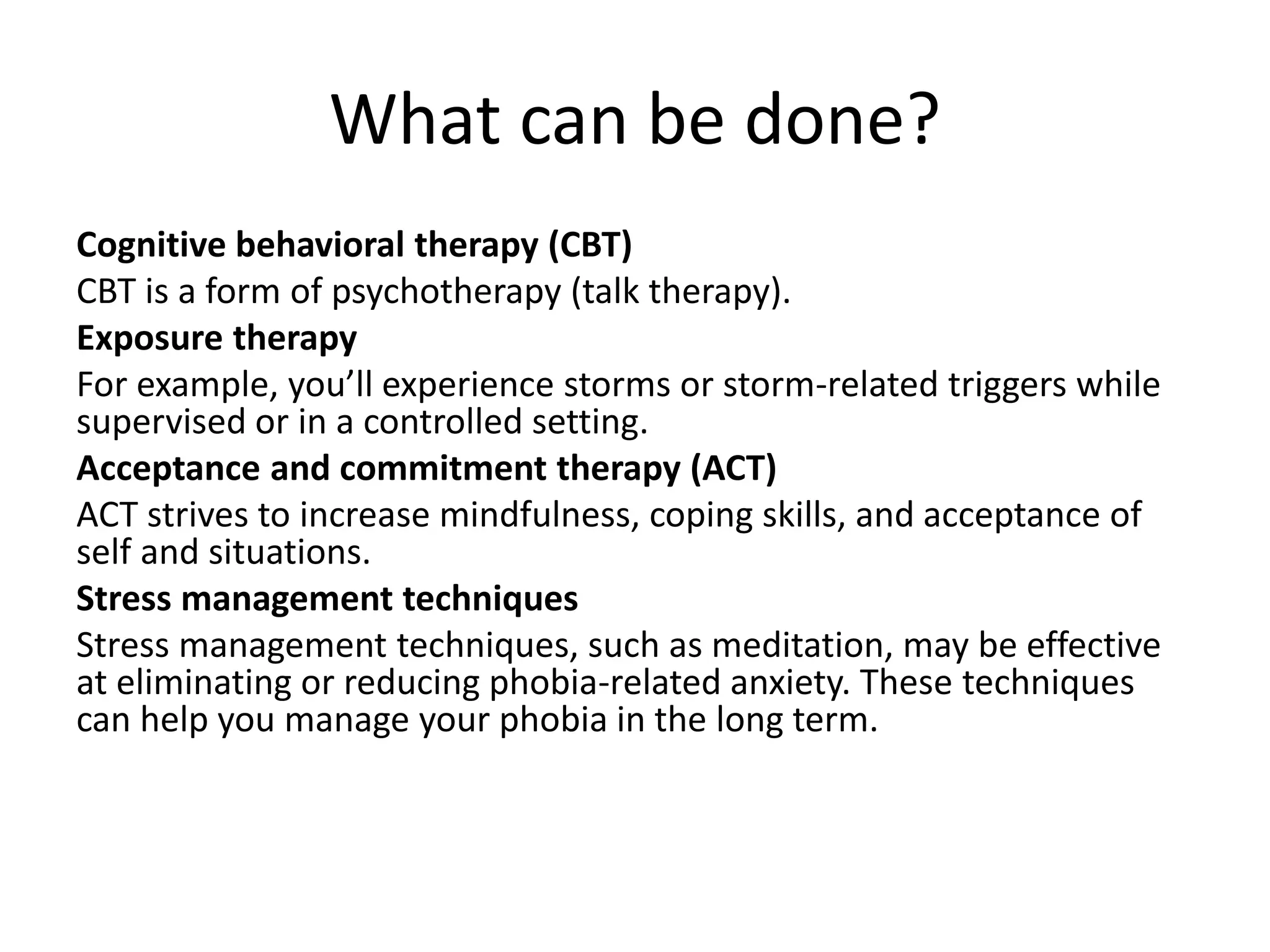 What can be done?

Cognitive behavioral therapy (CBT)

CBT is a form of psychotherapy (talk therapy).

Exposure therapy

For example, you’ll experience storms or storm-related triggers while supervised or in a controlled setting.

Acceptance and commitment therapy (ACT)

ACT strives to increase mindfulness, coping skills, and acceptance of self and situations.

Stress management techniques

Stress management techniques, such as meditation, may be effective at eliminating or reducing phobia-related anxiety. These techniques can help you manage your phobia in the long term.